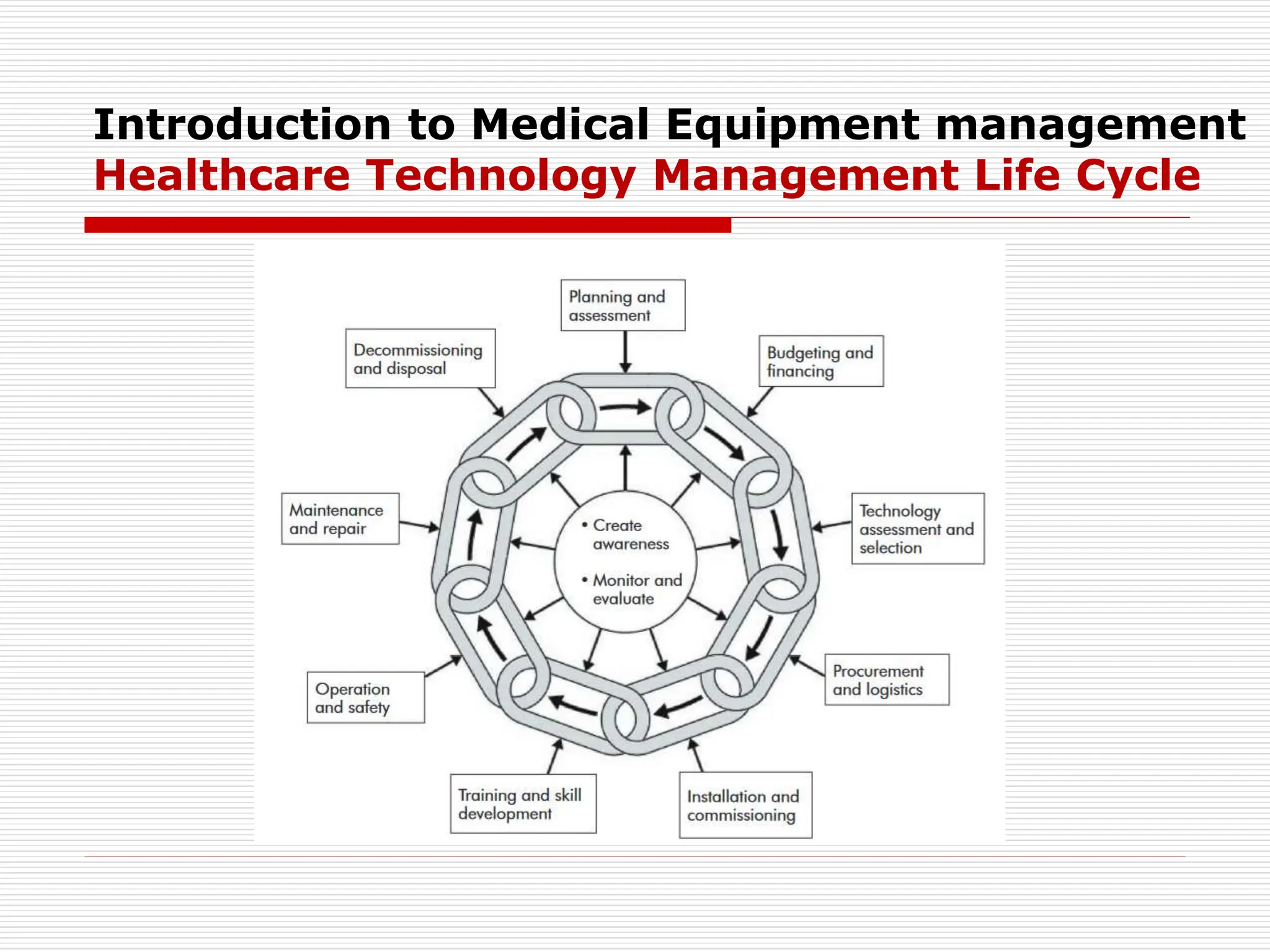 Introduction to Medical Equipment management
Healthcare Technology Management Life Cycle

Planning and assessment

Budgeting and financing

Technology assessment and selection

Procurement and logistics

Installation and commissioning

Training and skill development

Operation and safety

Maintenance and repair

Decommissioning and disposal

• Create awareness
• Monitor and evaluate